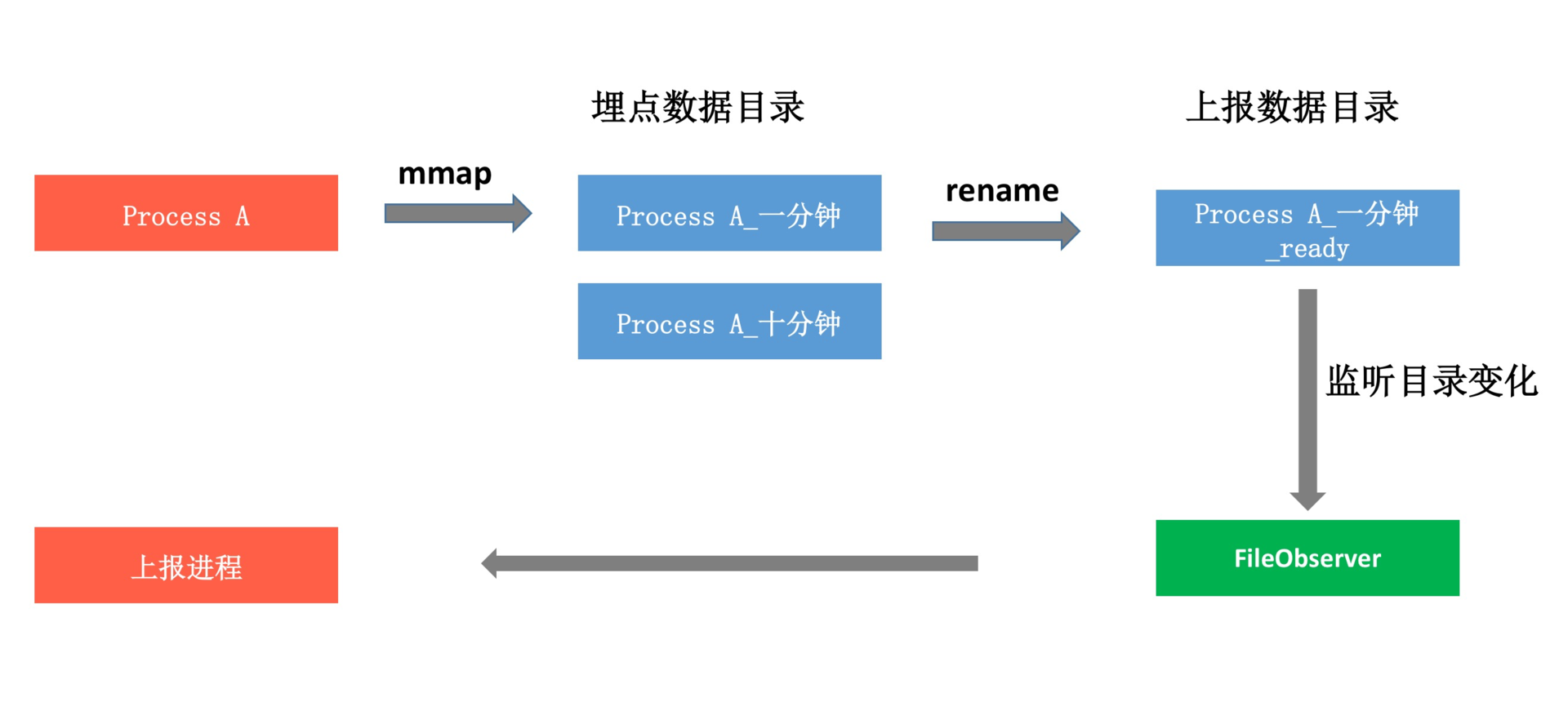 埋点数据目录

上报数据目录

Process A

mmap

Process A_一分钟

rename

Process A_一分钟 _ready

Process A_十分钟

监听目录变化

上报进程

FileObserver